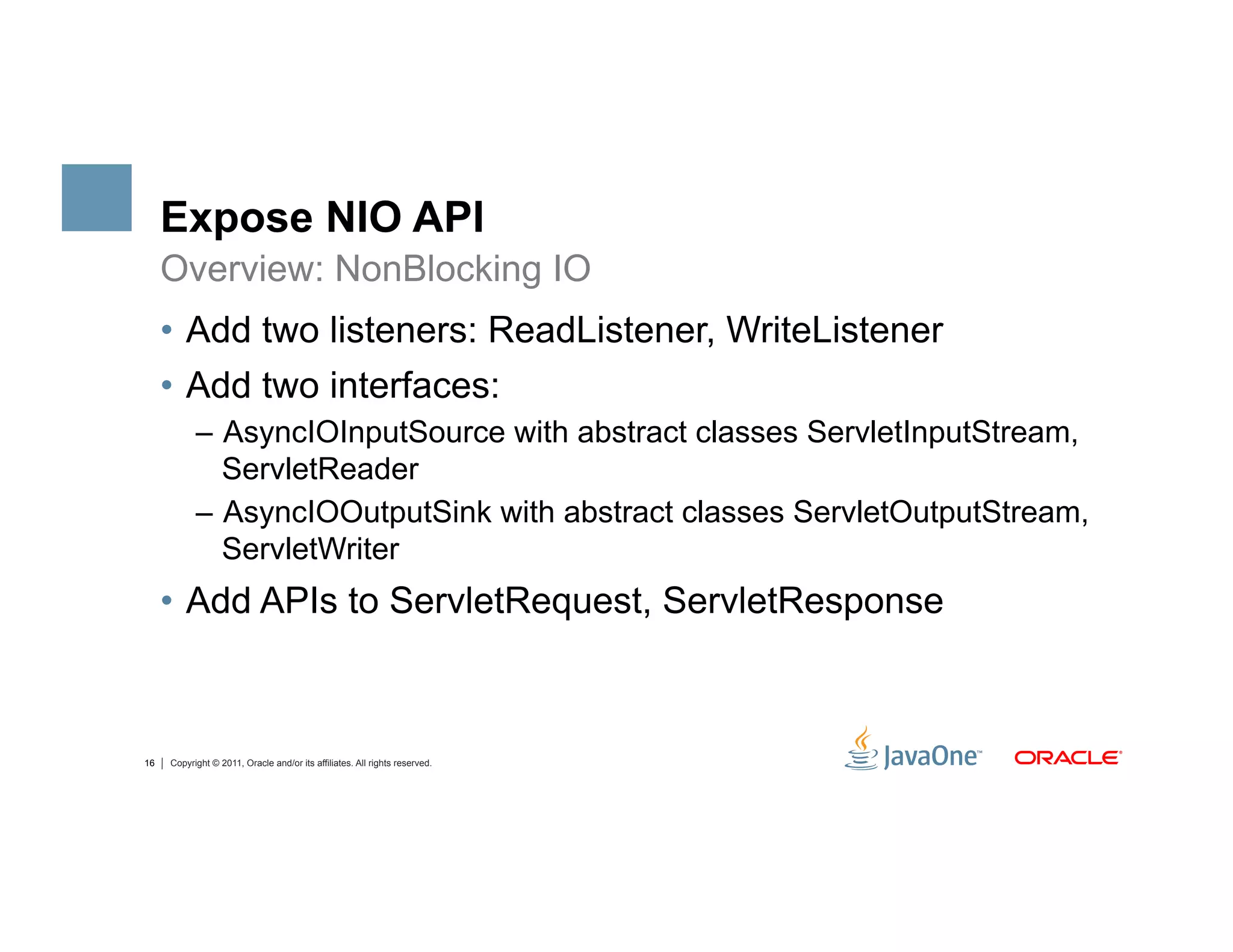 Expose NIO API
Overview: NonBlocking IO

• Add two listeners: ReadListener, WriteListener
• Add two interfaces:
– AsyncIOInputSource with abstract classes ServletInputStream, ServletReader
– AsyncIOOutputSink with abstract classes ServletOutputStream, ServletWriter
• Add APIs to ServletRequest, ServletResponse

16 | Copyright © 2011, Oracle and/or its affiliates. All rights reserved.

JavaOne™ ORACLE®